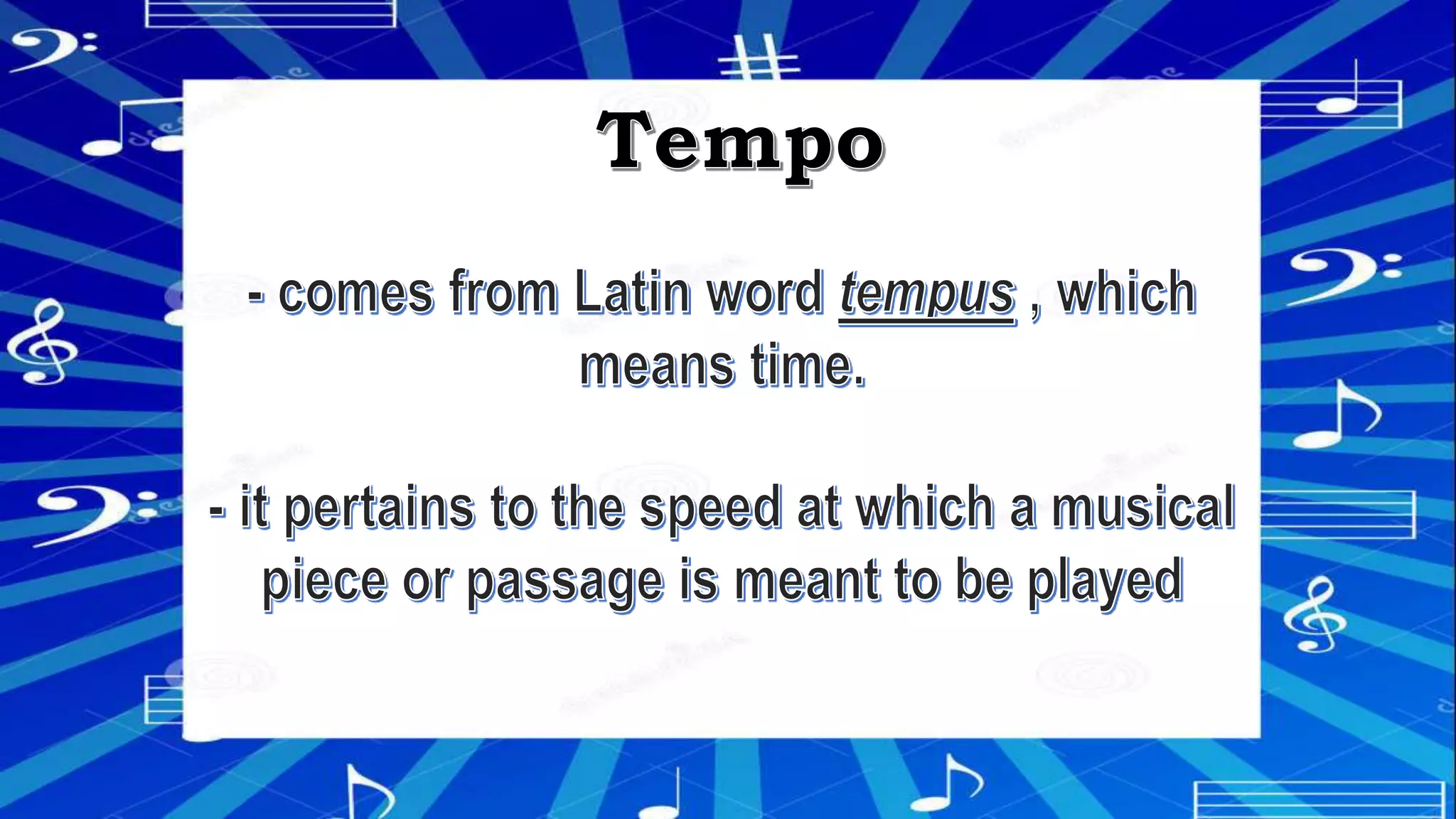 Tempo

- comes from Latin word tempus , which means time.

- it pertains to the speed at which a musical piece or passage is meant to be played